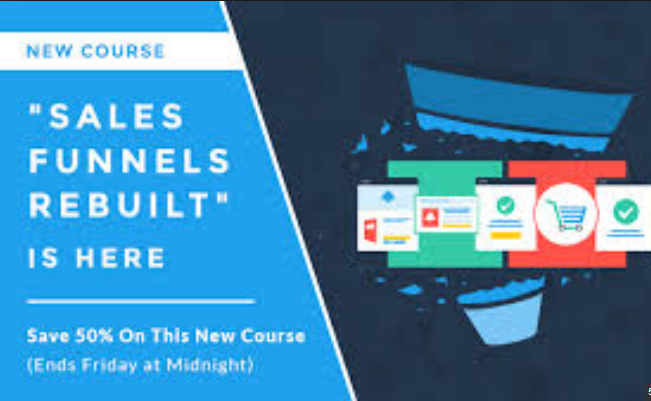 NEW COURSE

"SALES FUNNELS REBUILT" IS HERE

Save 50% On This New Course
(Ends Friday at Midnight)